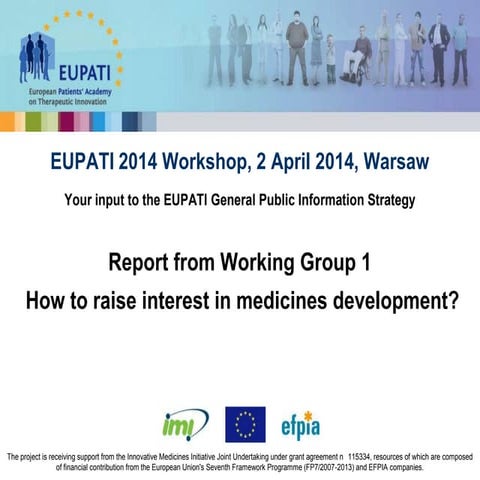 EUPATI
European Patients' Academy on Therapeutic Innovation

EUPATI 2014 Workshop, 2 April 2014, Warsaw

Your input to the EUPATI General Public Information Strategy

Report from Working Group 1

How to raise interest in medicines development?

imi

efpia

The project is receiving support from the Innovative Medicines Initiative Joint Undertaking under grant agreement n 115334, resources of which are composed of financial contribution from the European Union's Seventh Framework Programme (FP7/2007-2013) and EFPIA companies.